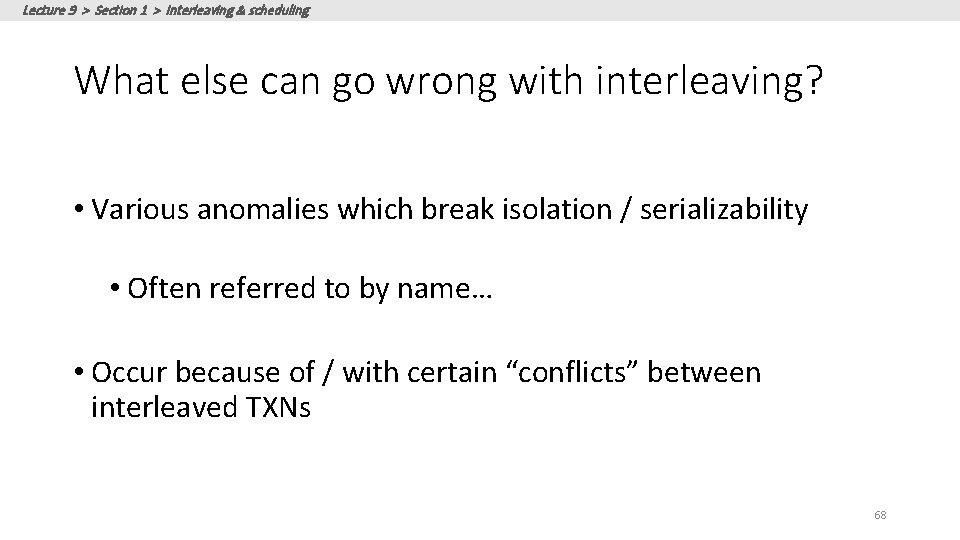 Lecture 9 > Section 1 > Interleaving & scheduling

What else can go wrong with interleaving?

• Various anomalies which break isolation / serializability

• Often referred to by name…

• Occur because of / with certain “conflicts” between interleaved TXNs

68